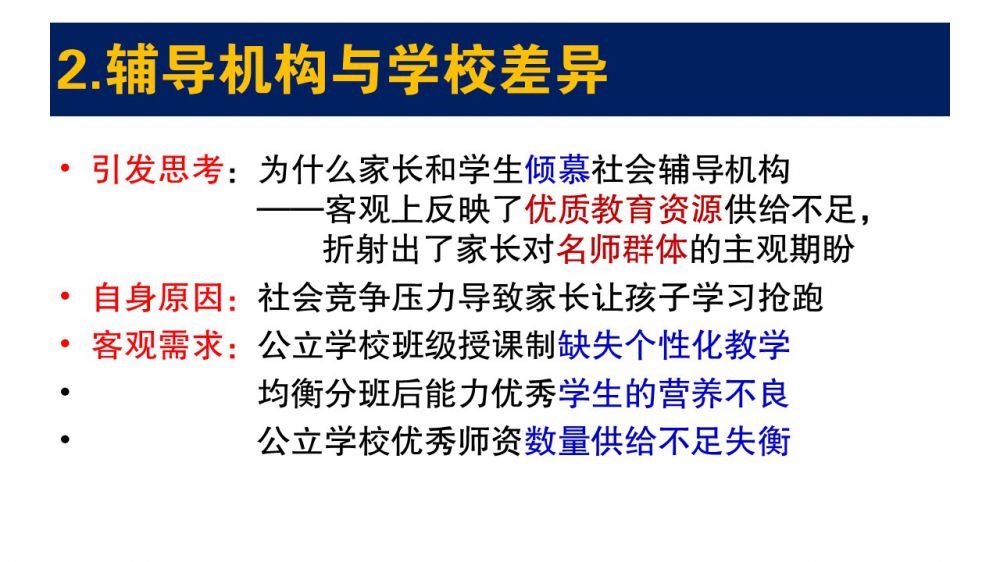 2.辅导机构与学校差异

• 引发思考：为什么家长和学生倾慕社会辅导机构
——客观上反映了优质教育资源供给不足，
折射出了家长对名师群体的主观期盼

• 自身原因：社会竞争压力导致家长让孩子学习抢跑

• 客观需求：公立学校班级授课制缺失个性化教学

• 均衡分班后能力优秀学生的营养不良

• 公立学校优秀师资数量供给不足失衡